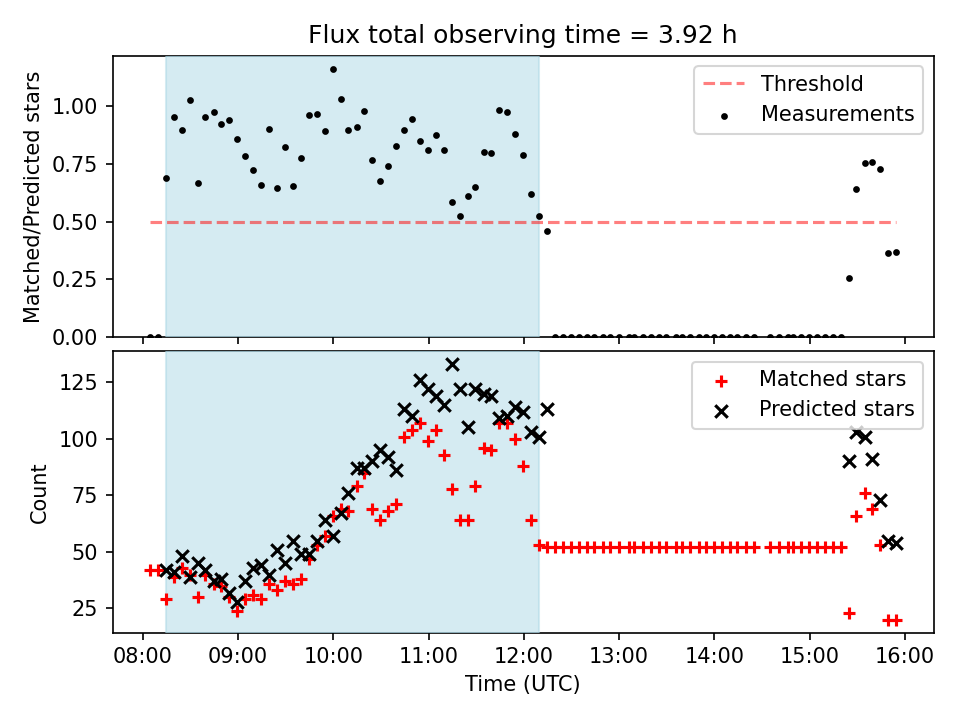 Flux total observing time = 3.92 h

Matched/Predicted stars

1.00
0.75
0.50
0.25
0.00

Threshold
Measurements

Count

125
100
75
50
25

Matched stars
Predicted stars

08:00 09:00 10:00 11:00 12:00 13:00 14:00 15:00 16:00

Time (UTC)